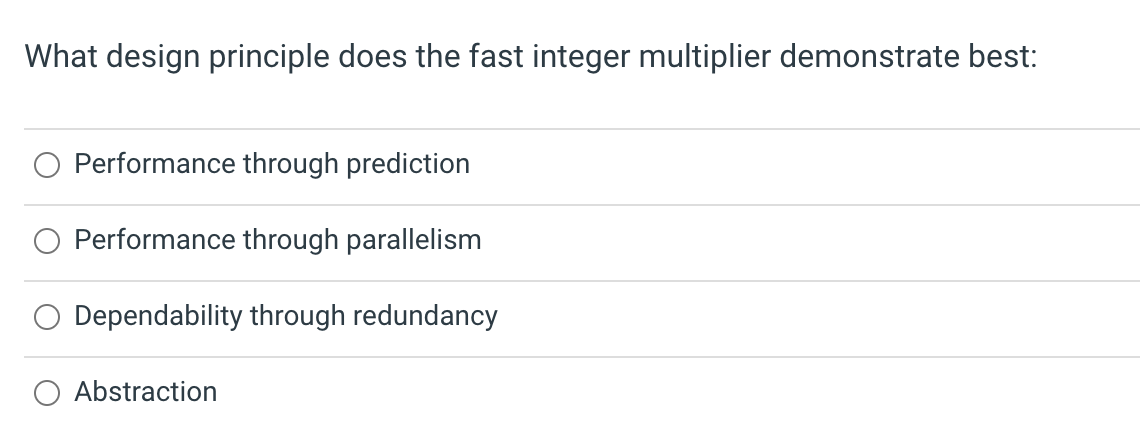 What design principle does the fast integer multiplier demonstrate best:

Performance through prediction

Performance through parallelism

Dependability through redundancy

Abstraction